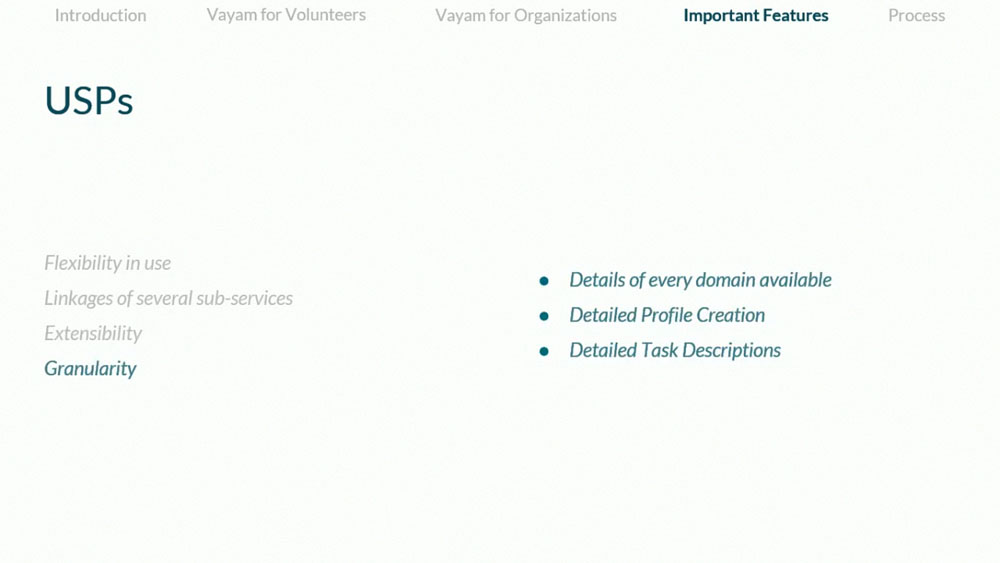 Introduction Vayam for Volunteers Vayam for Organizations Important Features Process

USPs

Flexibility in use
Linkages of several sub-services
Extensibility
Granularity

- Details of every domain available
- Detailed Profile Creation
- Detailed Task Descriptions